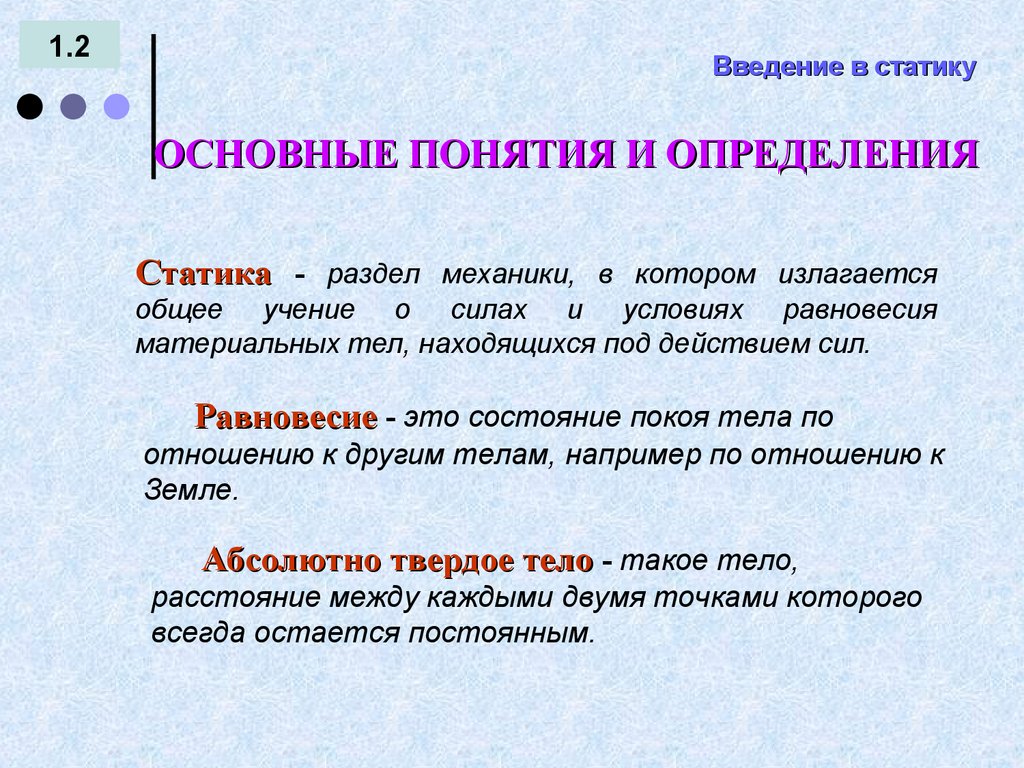 1.2

Введение в статику

ОСНОВНЫЕ ПОНЯТИЯ И ОПРЕДЕЛЕНИЯ

Статика - раздел механики, в котором излагается общее учение о силах и условиях равновесия материальных тел, находящихся под действием сил.

Равновесие - это состояние покоя тела по отношению к другим телам, например по отношению к Земле.

Абсолютно твердое тело - такое тело, расстояние между каждыми двумя точками которого всегда остается постоянным.